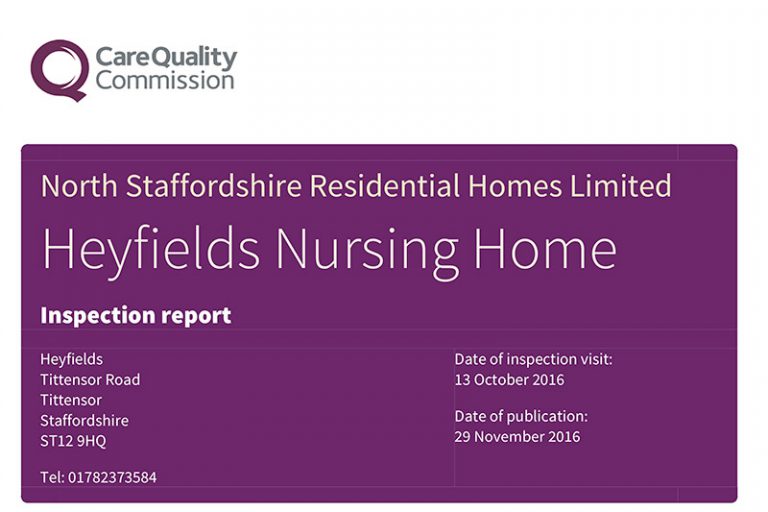 CareQuality Commission

North Staffordshire Residential Homes Limited

Heyfields Nursing Home

Inspection report

Heyfields
Tittensor Road
Tittensor
Staffordshire
ST12 9HQ

Tel: 01782373584

Date of inspection visit:
13 October 2016

Date of publication:
29 November 2016